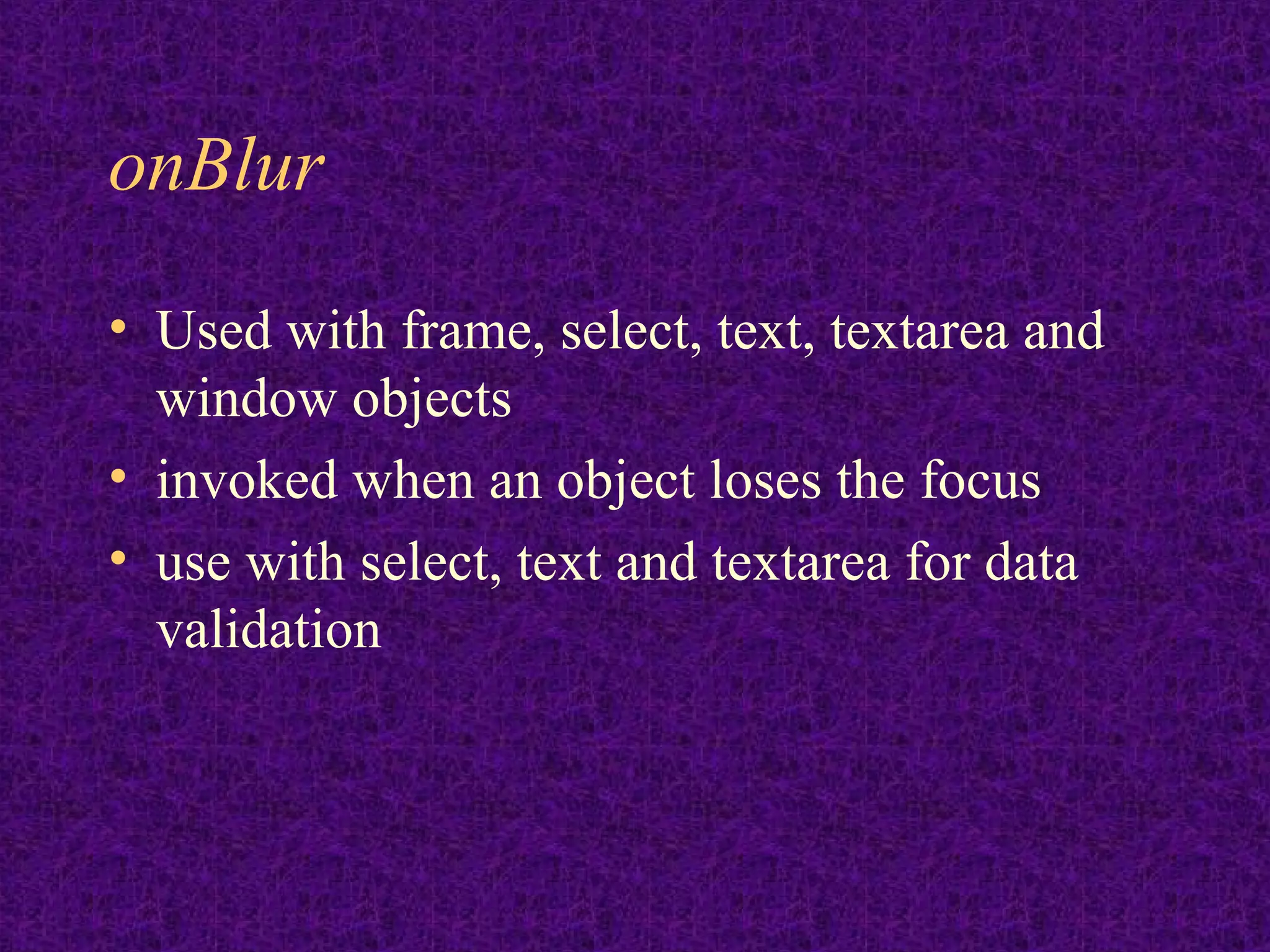 onBlur

• Used with frame, select, text, textarea and window objects
• invoked when an object loses the focus
• use with select, text and textarea for data validation